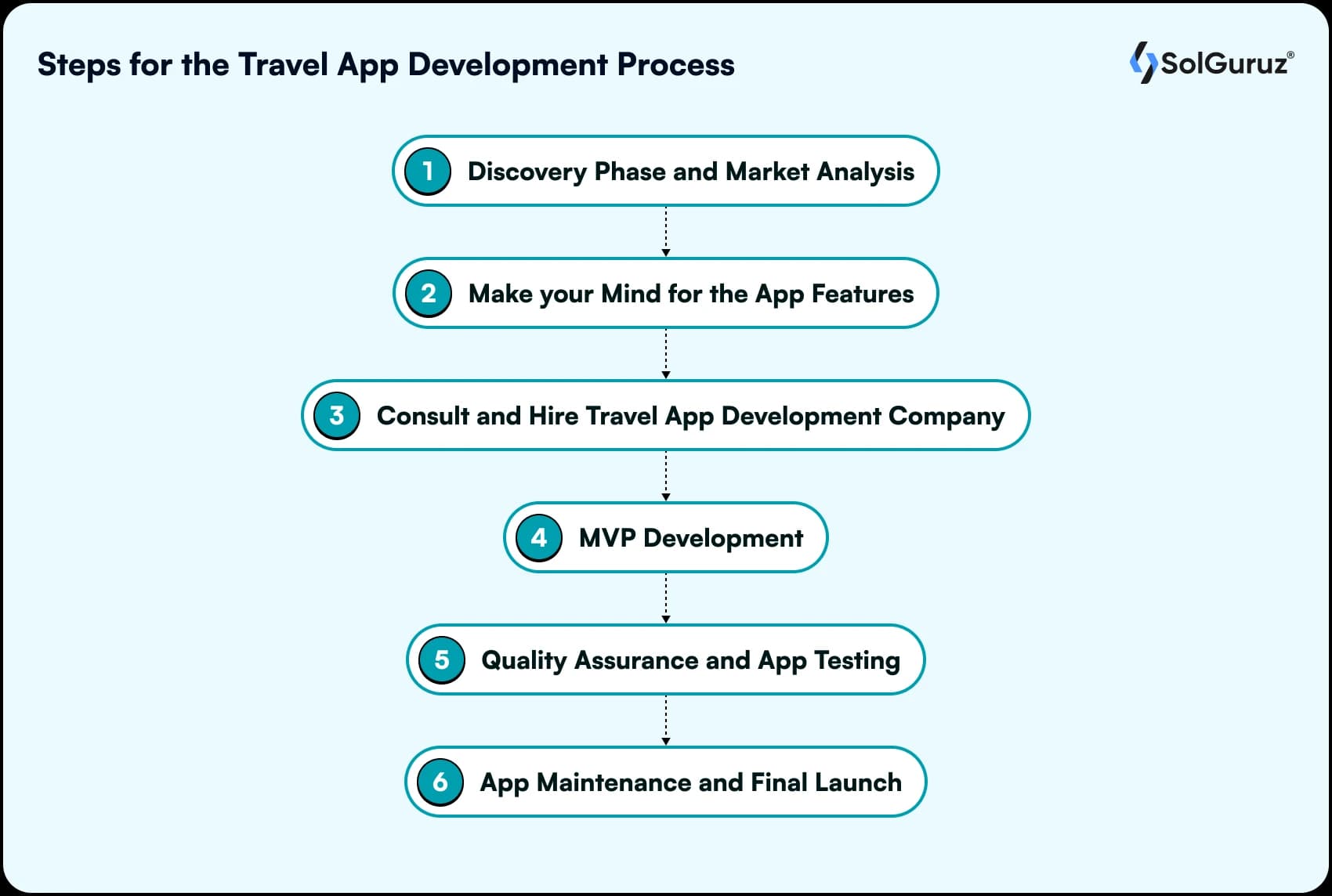 Steps for the Travel App Development Process

SolGuruz®

1 Discovery Phase and Market Analysis

2 Make your Mind for the App Features

3 Consult and Hire Travel App Development Company

4 MVP Development

5 Quality Assurance and App Testing

6 App Maintenance and Final Launch